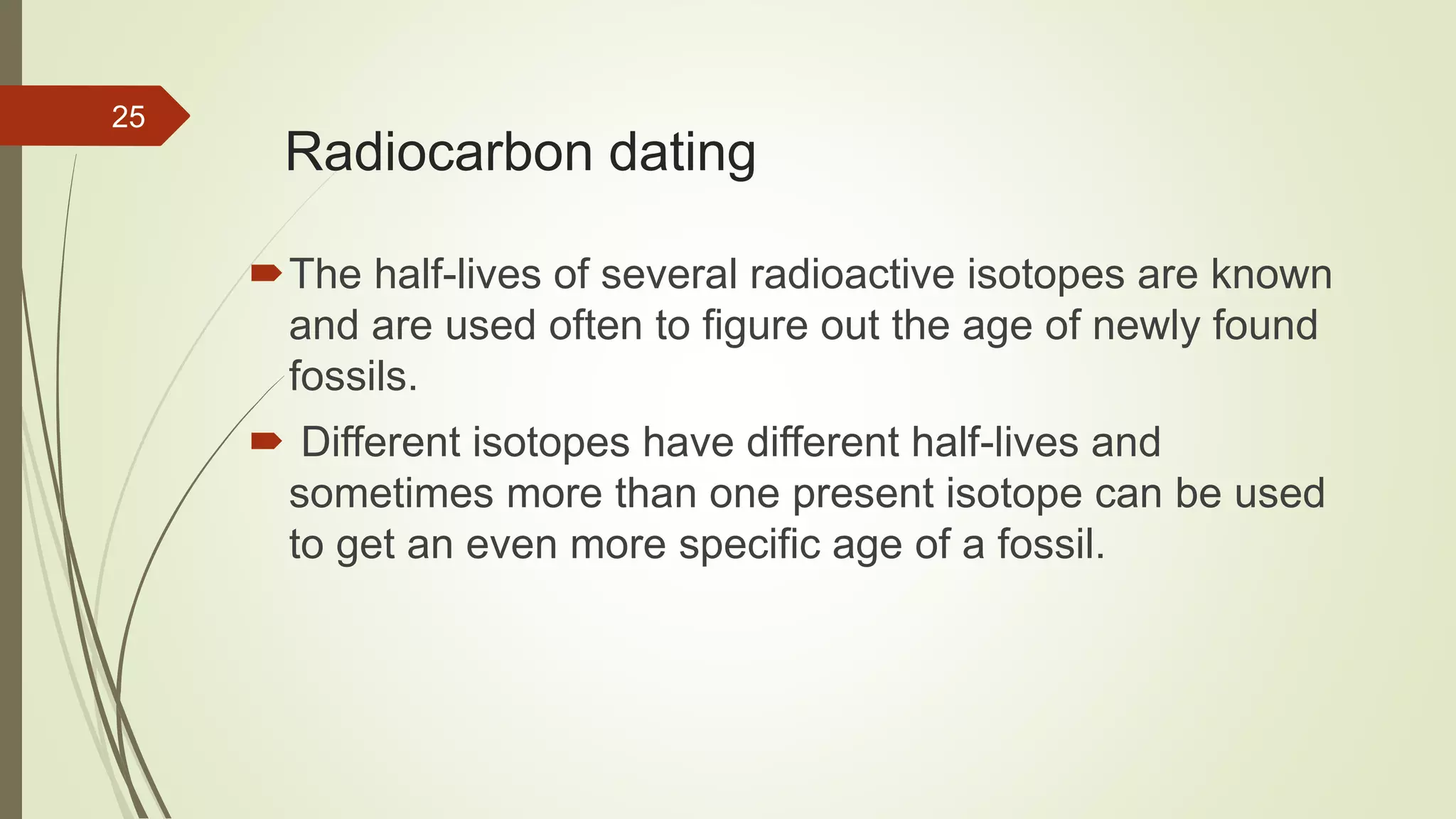 25

Radiocarbon dating

The half-lives of several radioactive isotopes are known and are used often to figure out the age of newly found fossils.

Different isotopes have different half-lives and sometimes more than one present isotope can be used to get an even more specific age of a fossil.